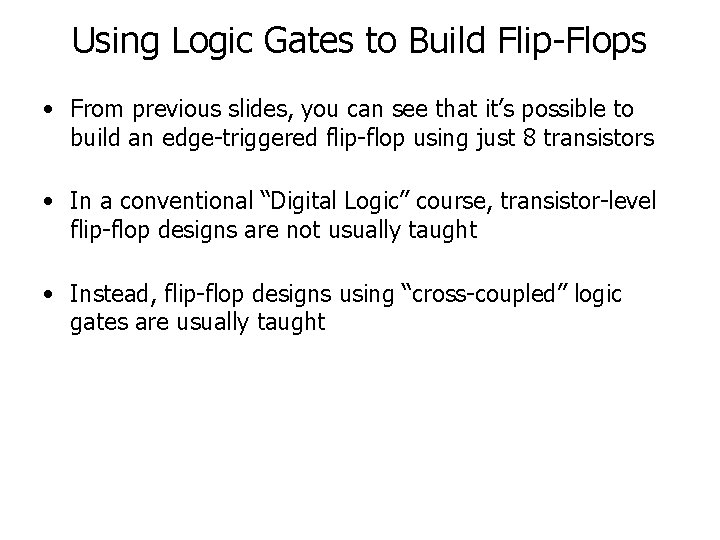 Using Logic Gates to Build Flip-Flops

• From previous slides, you can see that it’s possible to build an edge-triggered flip-flop using just 8 transistors

• In a conventional “Digital Logic” course, transistor-level flip-flop designs are not usually taught

• Instead, flip-flop designs using “cross-coupled” logic gates are usually taught